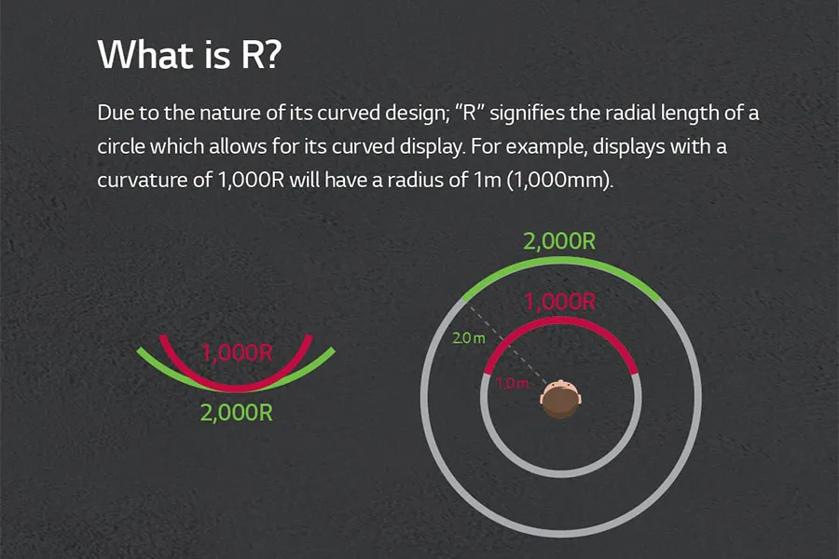 What is R?

Due to the nature of its curved design; "R" signifies the radial length of a circle which allows for its curved display. For example, displays with a curvature of 1,000R will have a radius of 1m (1,000mm).

1,000R

2,000R

2,000R

1,000R

2.0m

1.0m